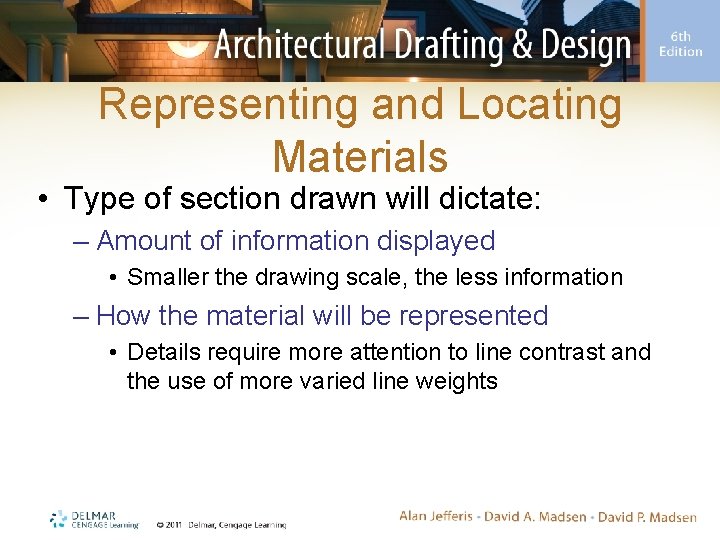 Architectural Drafting & Design

6th Edition

Representing and Locating Materials

• Type of section drawn will dictate:
– Amount of information displayed
• Smaller the drawing scale, the less information
– How the material will be represented
• Details require more attention to line contrast and the use of more varied line weights

DELMAR CENGAGE Learning

© 2011 Delmar, Cengage Learning

Alan Jefferis • David A. Madsen • David P. Madsen